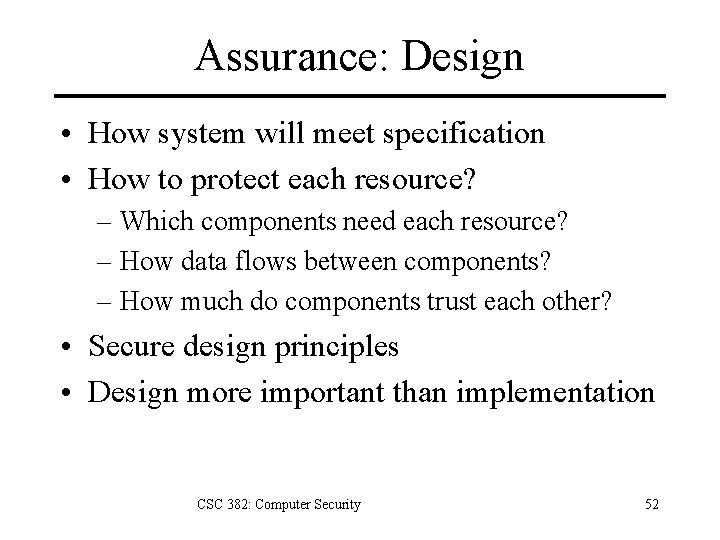 Assurance: Design

• How system will meet specification
• How to protect each resource?
– Which components need each resource?
– How data flows between components?
– How much do components trust each other?
• Secure design principles
• Design more important than implementation

CSC 382: Computer Security

52